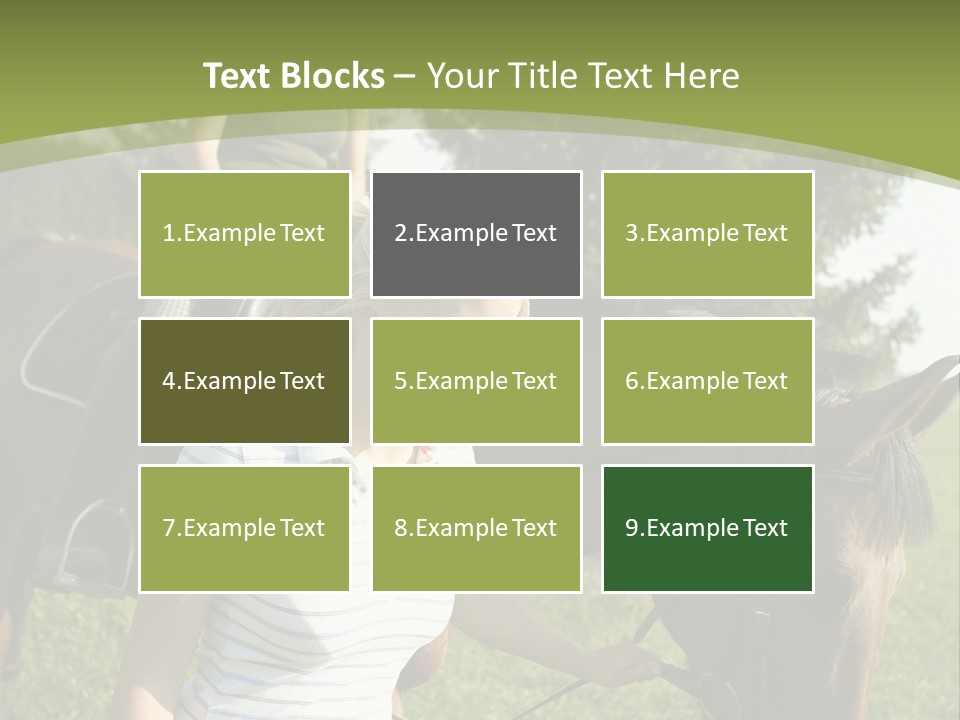 Text Blocks – Your Title Text Here

1.Example Text

2.Example Text

3.Example Text

4.Example Text

5.Example Text

6.Example Text

7.Example Text

8.Example Text

9.Example Text